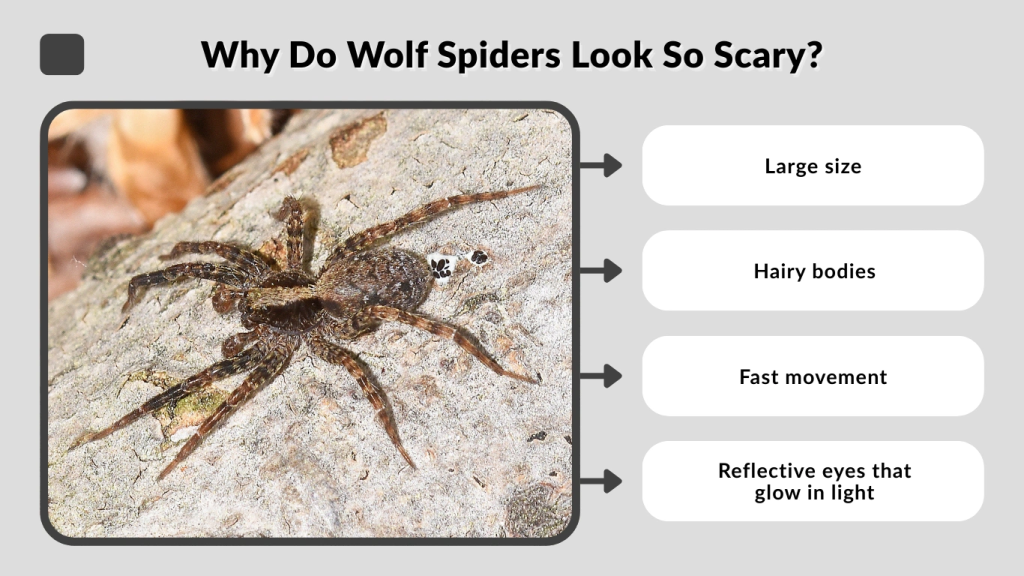 Why Do Wolf Spiders Look So Scary?

Large size

Hairy bodies

Fast movement

Reflective eyes that glow in light